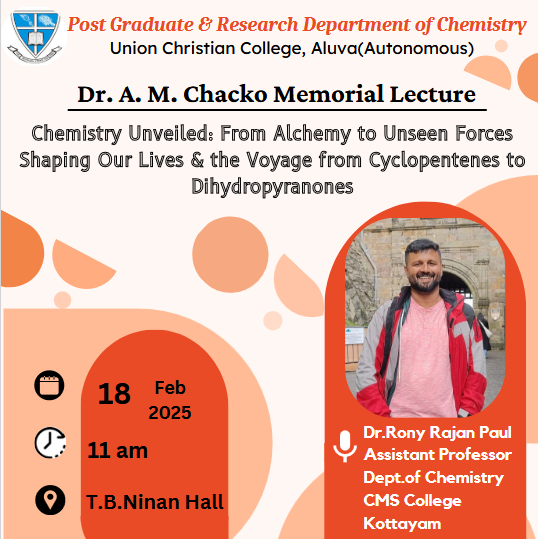 Post Graduate & Research Department of Chemistry
Union Christian College, Aluva(Autonomous)

Dr. A. M. Chacko Memorial Lecture

Chemistry Unveiled: From Alchemy to Unseen Forces Shaping Our Lives & the Voyage from Cyclopentenes to Dihydropyranones

18 Feb 2025

11 am

T.B.Ninan Hall

Dr.Rony Rajan Paul
Assistant Professor
Dept.of Chemistry
CMS College
Kottayam